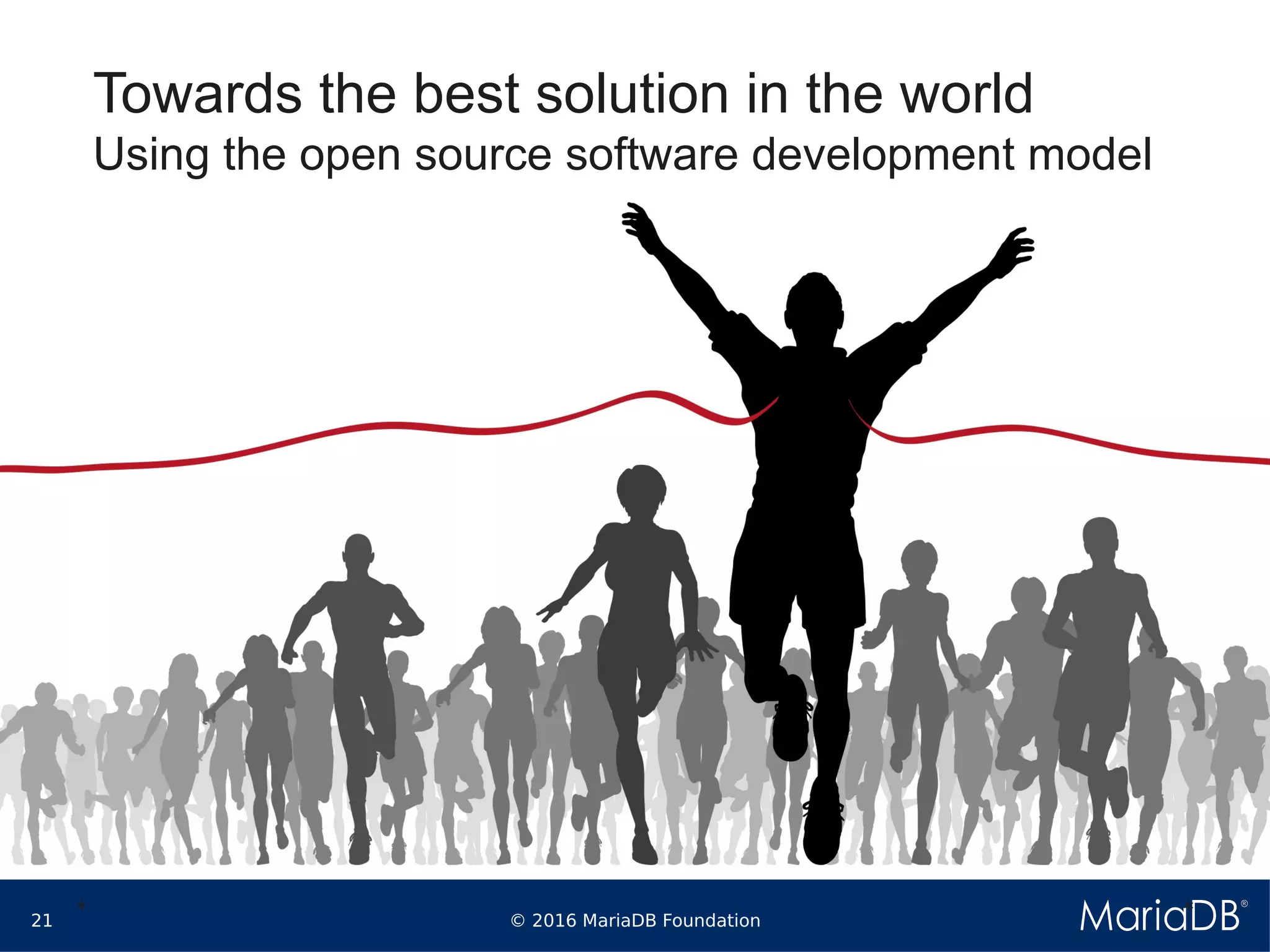 Towards the best solution in the world
Using the open source software development model

21 * © 2016 MariaDB Foundation MariaDB®